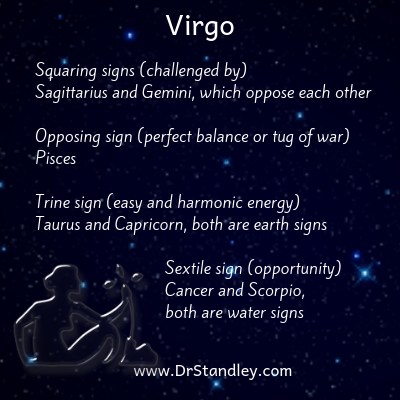 Virgo

Squaring signs (challenged by)
Sagittarius and Gemini, which oppose each other

Opposing sign (perfect balance or tug of war)
Pisces

Trine sign (easy and harmonic energy)
Taurus and Capricorn, both are earth signs

Sextile sign (opportunity)
Cancer and Scorpio,
both are water signs

www.DrStandley.com